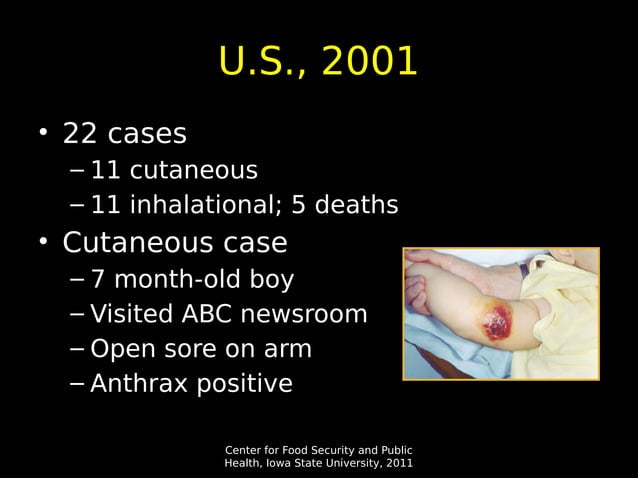 U.S., 2001

• 22 cases
– 11 cutaneous
– 11 inhalational; 5 deaths
• Cutaneous case
– 7 month-old boy
– Visited ABC newsroom
– Open sore on arm
– Anthrax positive

Center for Food Security and Public Health, Iowa State University, 2011